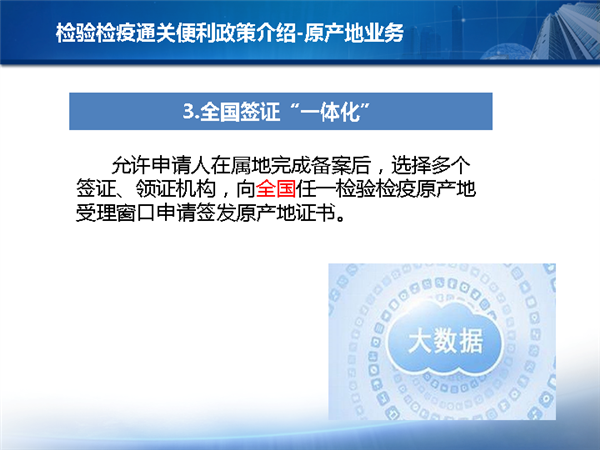 检验检疫通关便利政策介绍-原产地业务

3.全国签证“一体化”

允许申请人在属地完成备案后，选择多个签证、领证机构，向全国任一检验检疫原产地受理窗口申请签发原产地证书。

大数据